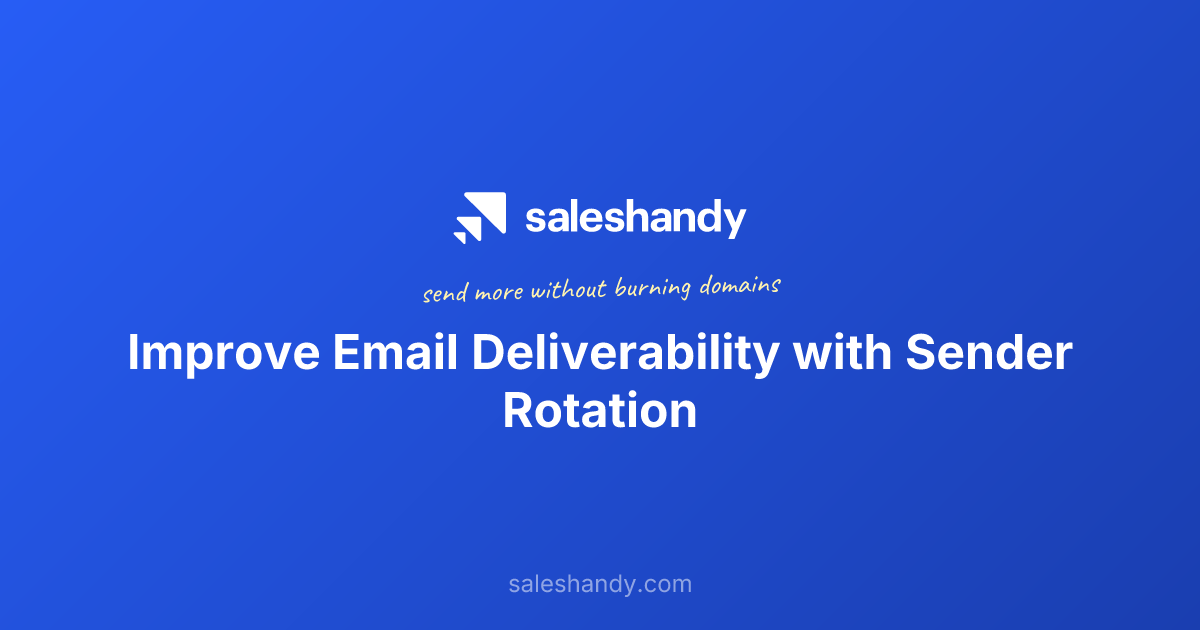 saleshandy

send more without burning domains

Improve Email Deliverability with Sender Rotation

saleshandy.com